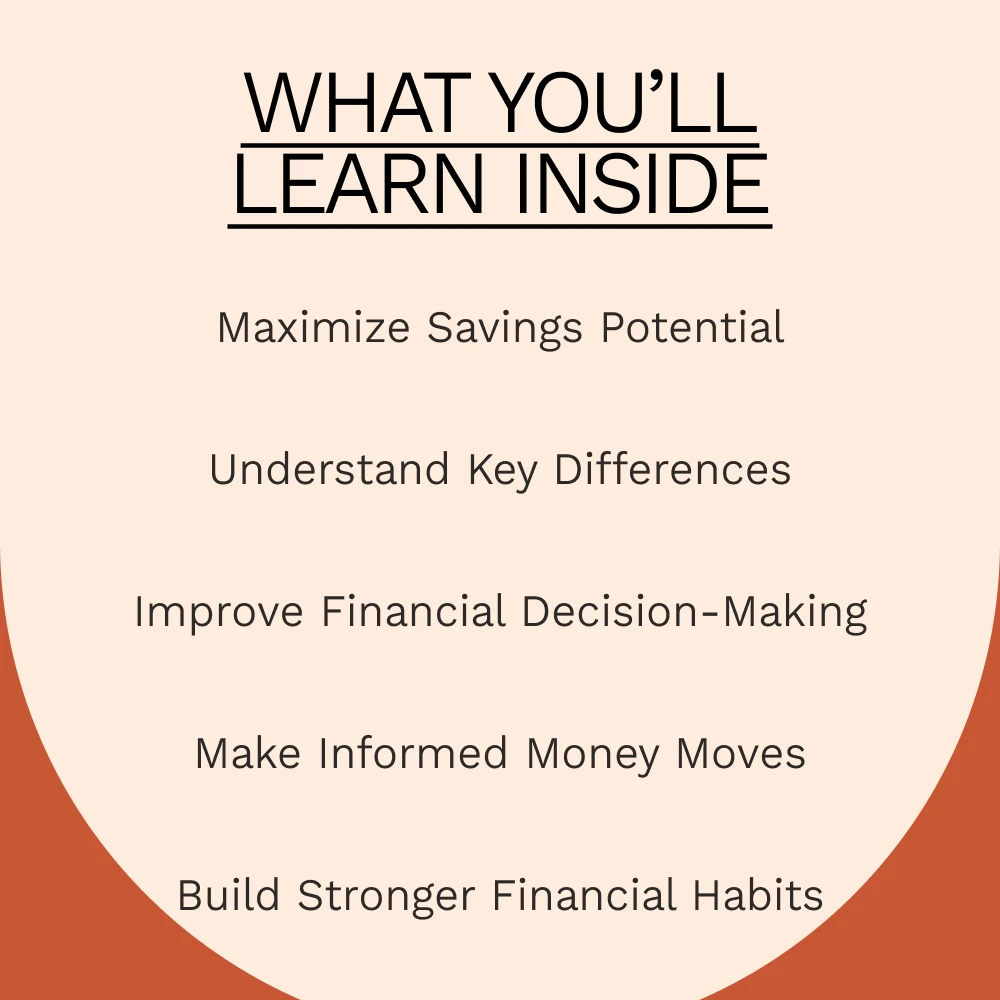 WHAT YOU'LL LEARN INSIDE

Maximize Savings Potential

Understand Key Differences

Improve Financial Decision-Making

Make Informed Money Moves

Build Stronger Financial Habits